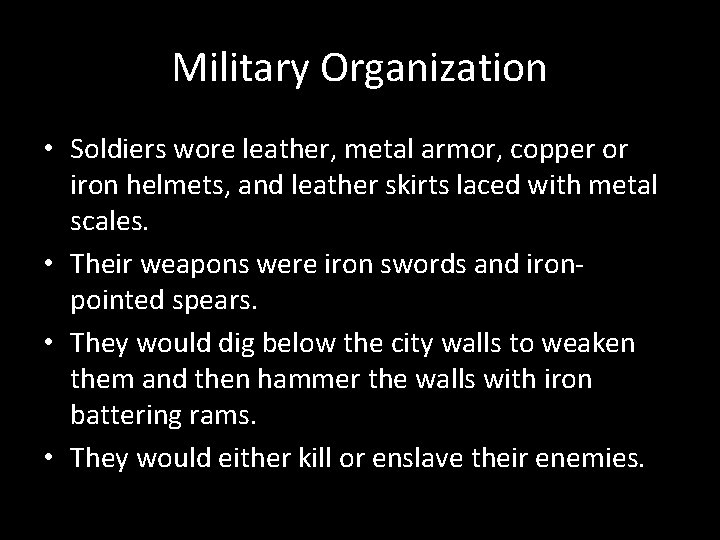 Military Organization

• Soldiers wore leather, metal armor, copper or iron helmets, and leather skirts laced with metal scales.
• Their weapons were iron swords and iron-pointed spears.
• They would dig below the city walls to weaken them and then hammer the walls with iron battering rams.
• They would either kill or enslave their enemies.